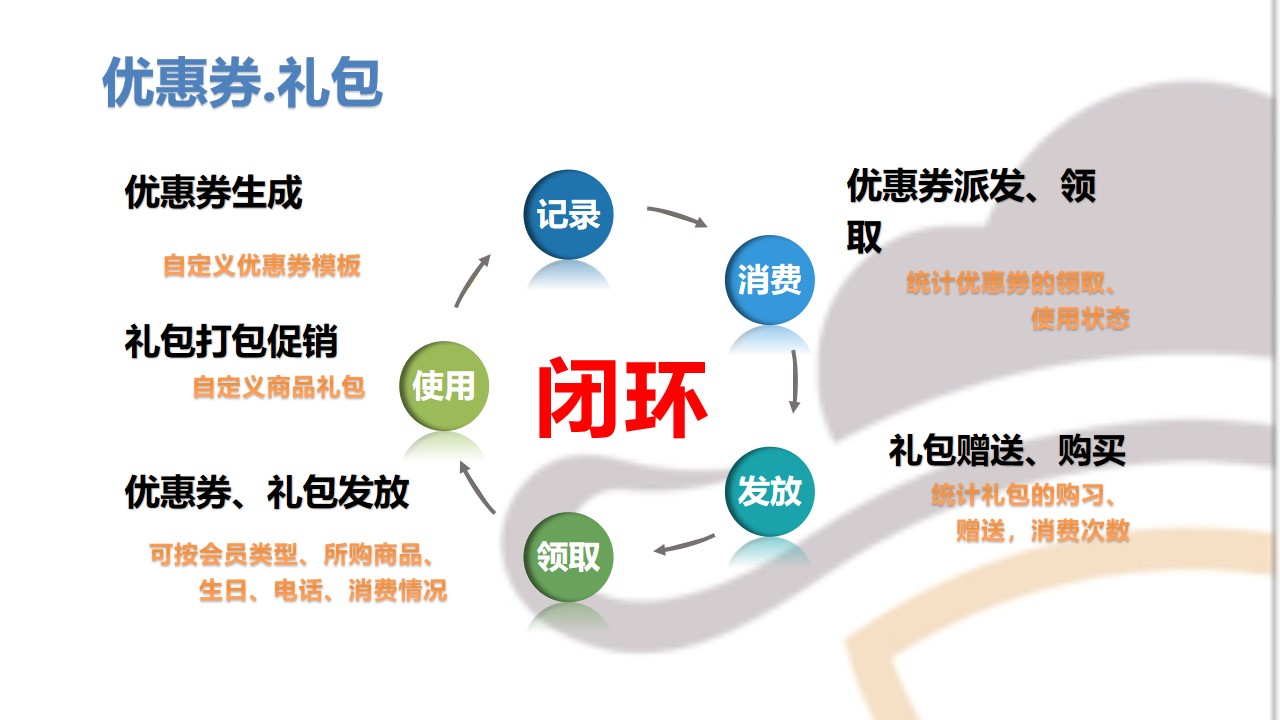 优惠券.礼包

优惠券生成

自定义优惠券模板

礼包打包促销

自定义商品礼包

优惠券、礼包发放

可按会员类型、所购商品、生日、电话、消费情况

记录

消费

发放

领取

使用

闭环

优惠券派发、领取

统计优惠券的领取、使用状态

礼包赠送、购买

统计礼包的购习、赠送，消费次数